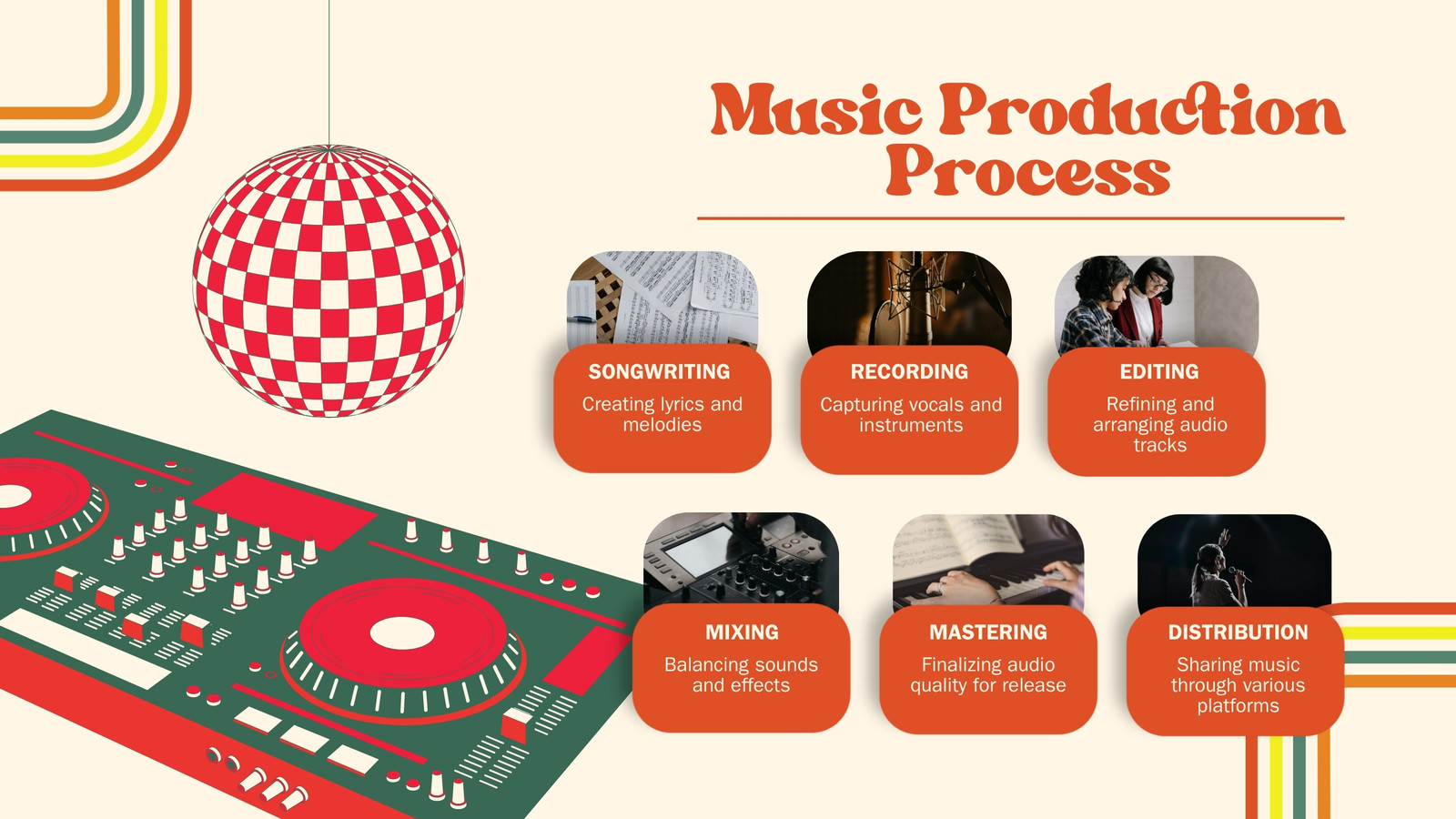 Music Production Process

SONGWRITING
Creating lyrics and melodies

RECORDING
Capturing vocals and instruments

EDITING
Refining and arranging audio tracks

MIXING
Balancing sounds and effects

MASTERING
Finalizing audio quality for release

DISTRIBUTION
Sharing music through various platforms